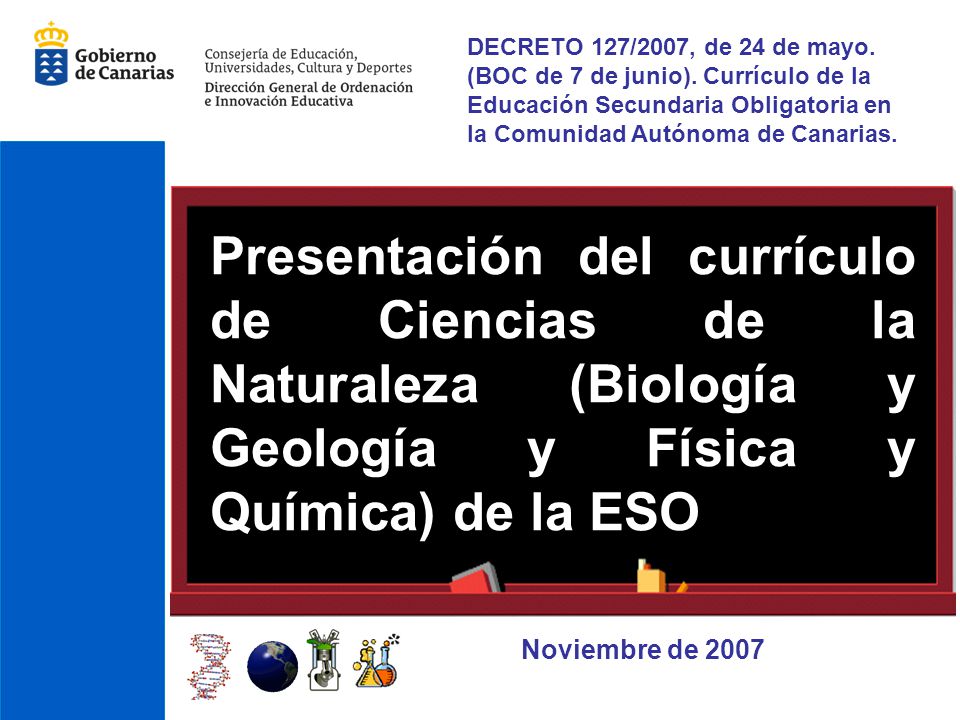 Gobierno de Canarias

Consejería de Educación, Universidades, Cultura y Deportes
Dirección General de Ordenación e Innovación Educativa

DECRETO 127/2007, de 24 de mayo. (BOC de 7 de junio). Currículo de la Educación Secundaria Obligatoria en la Comunidad Autónoma de Canarias.

Presentación del currículo de Ciencias de la Naturaleza (Biología y Geología y Física y Química) de la ESO

Noviembre de 2007